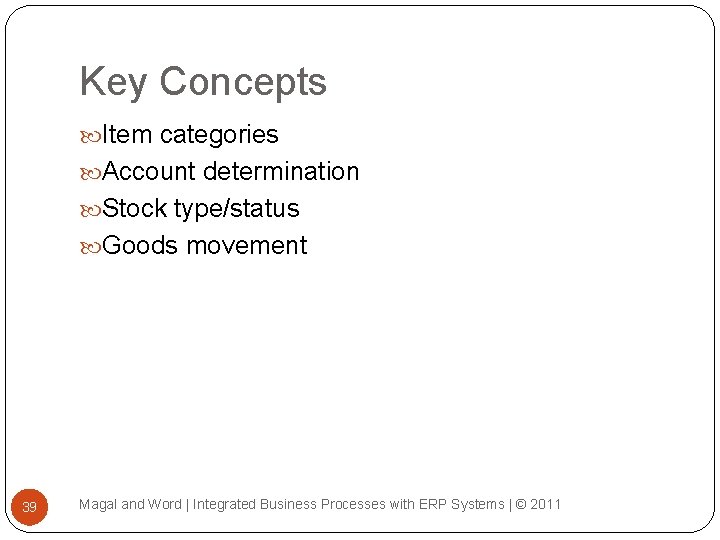 Key Concepts

Item categories
Account determination
Stock type/status
Goods movement

39

Magal and Word | Integrated Business Processes with ERP Systems | © 2011